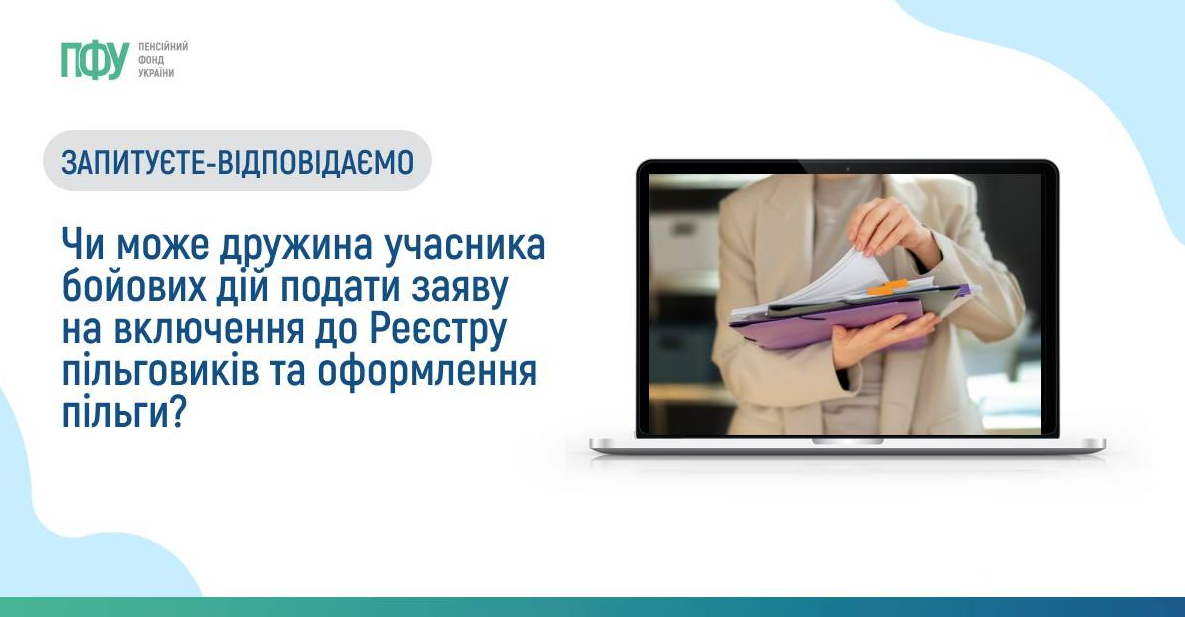 ПФУ ПЕНСІЙНИЙ ФОНД УКРАЇНИ

ЗАПИТУЄТЕ-ВІДПОВІДАЄМО

Чи може дружина учасника бойових дій подати заяву на включення до Реєстру пільговиків та оформлення пільги?